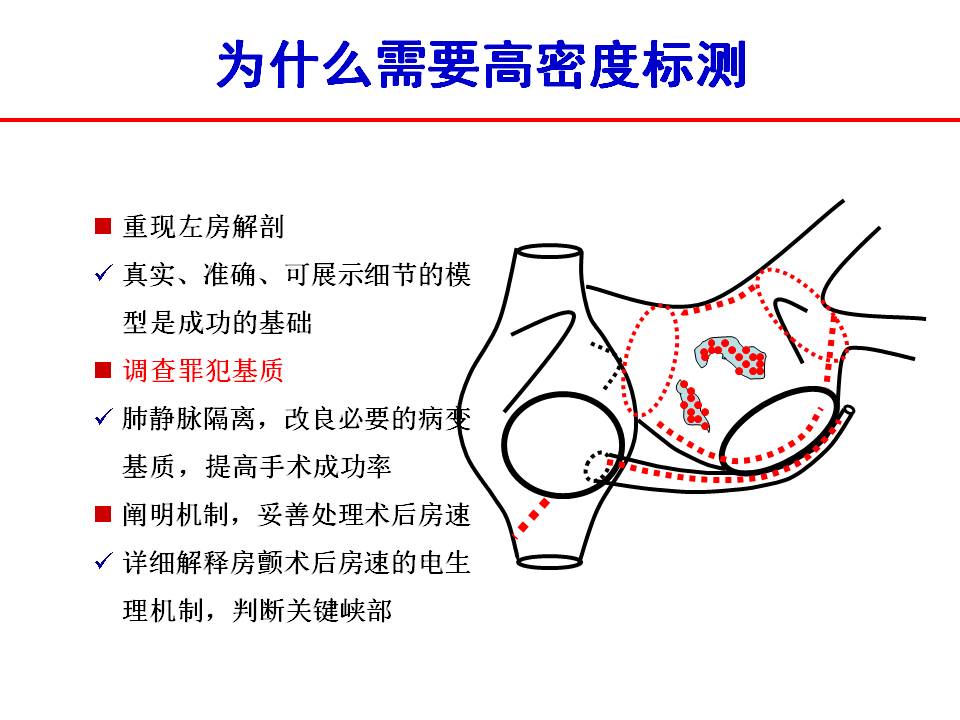 为什么需要高密度标测

■ 重现左房解剖
✓ 真实、准确、可展示细节的模型是成功的基础
■ 调查罪犯基质
✓ 肺静脉隔离，改良必要的病变基质，提高手术成功率
■ 阐明机制，妥善处理术后房速
✓ 详细解释房颤术后房速的电生理机制，判断关键峡部